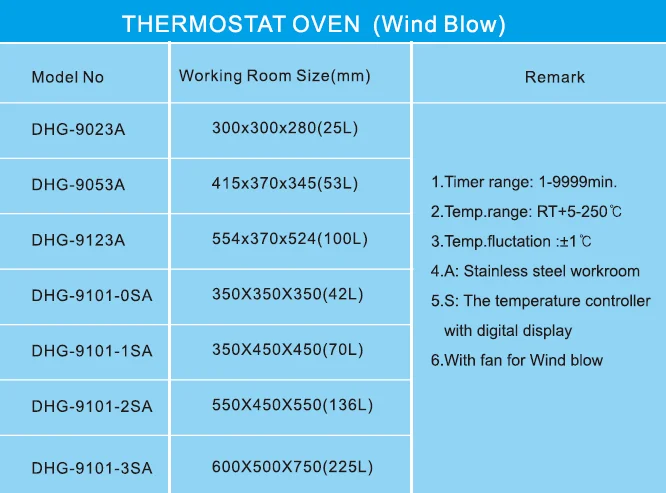 THERMOSTAT OVEN (Wind Blow)

| Model No | Working Room Size(mm) | Remark |
|---|---|---|
| DHG-9023A | 300x300x280(25L) | 1.Timer range: 1-9999min. 2.Temp.range: RT+5-250℃ 3.Temp.fluctation :±1℃ 4.A: Stainless steel workroom 5.S: The temperature controller with digital display 6.With fan for Wind blow |
| DHG-9053A | 415x370x345(53L) | |
| DHG-9123A | 554x370x524(100L) | |
| DHG-9101-0SA | 350X350X350(42L) | |
| DHG-9101-1SA | 350X450X450(70L) | |
| DHG-9101-2SA | 550X450X550(136L) | |
| DHG-9101-3SA | 600X500X750(225L) | |